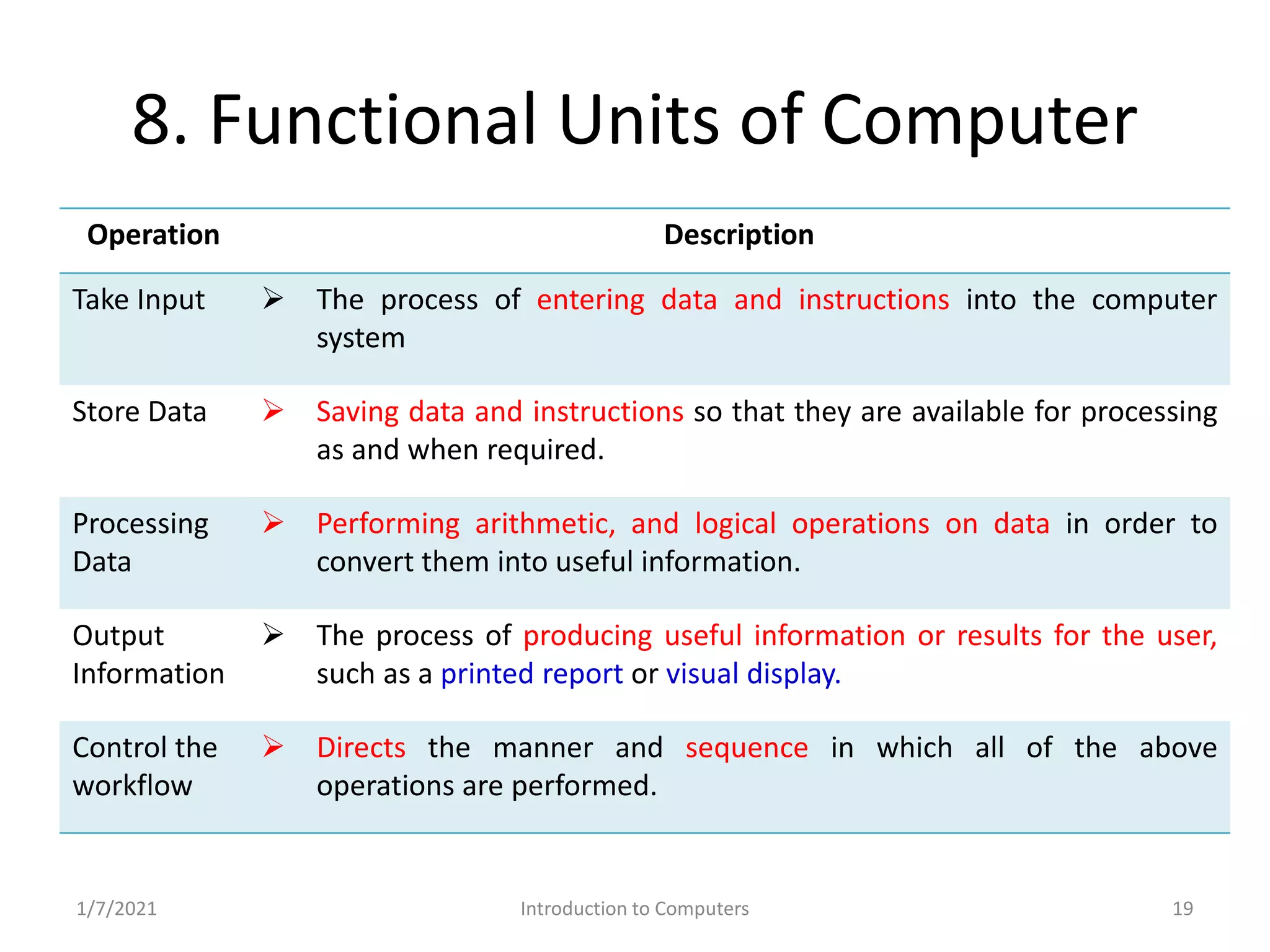 8. Functional Units of Computer

| Operation | Description |
|---|---|
| Take Input | ➢ The process of entering data and instructions into the computer system |
| Store Data | ➢ Saving data and instructions so that they are available for processing as and when required. |
| Processing Data | ➢ Performing arithmetic, and logical operations on data in order to convert them into useful information. |
| Output Information | ➢ The process of producing useful information or results for the user, such as a printed report or visual display. |
| Control the workflow | ➢ Directs the manner and sequence in which all of the above operations are performed. |

1/7/2021 Introduction to Computers 19